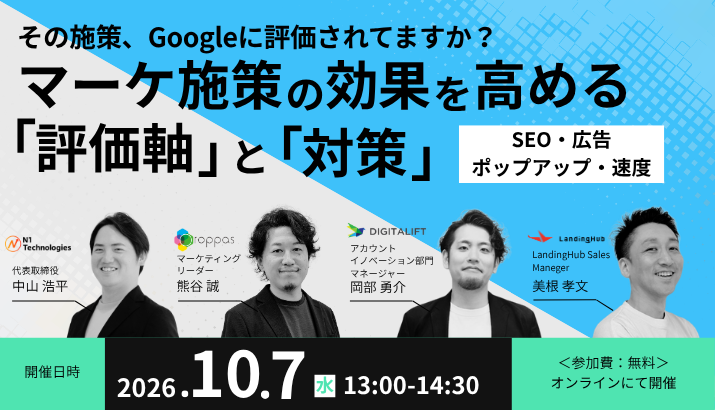 その施策、Googleに評価されてますか？

マーケ施策の効果を高める

「評価軸」と「対策」

SEO・広告
ポップアップ・速度

N1 Technologies

代表取締役
中山 浩平

roppas

マーケティング
リーダー
熊谷 誠

DIGITALIFT

アカウント
イノベーション部門
マネージャー
岡部 勇介

LandingHub

LandingHub Sales Maneger
美根 孝文

開催日時

2026.10.7 水 13:00-14:30

＜参加費：無料＞
オンラインにて開催